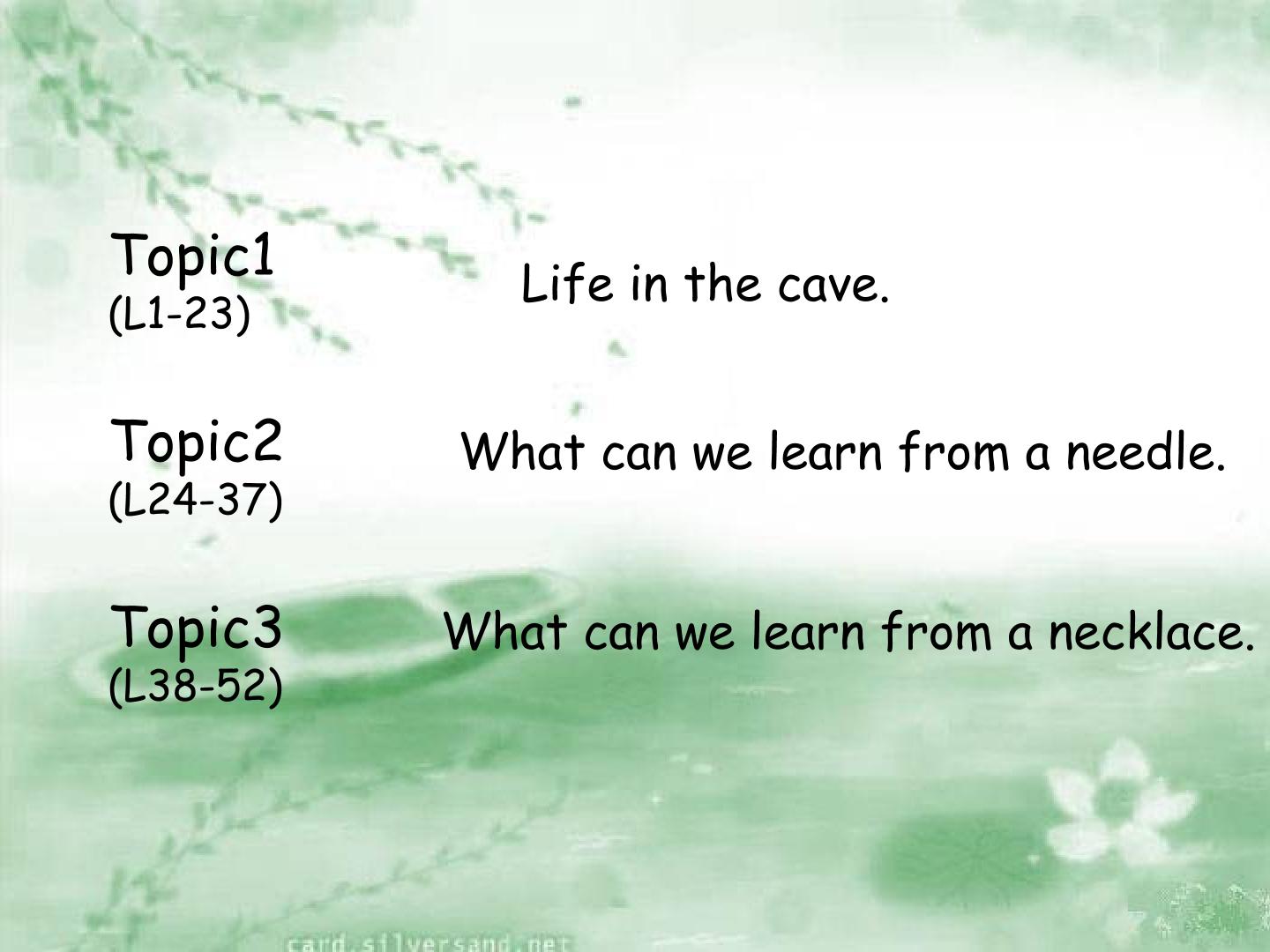 Topic1
(L1-23)

Life in the cave.

Topic2
(L24-37)

What can we learn from a needle.

Topic3
(L38-52)

What can we learn from a necklace.

card.silversand.net